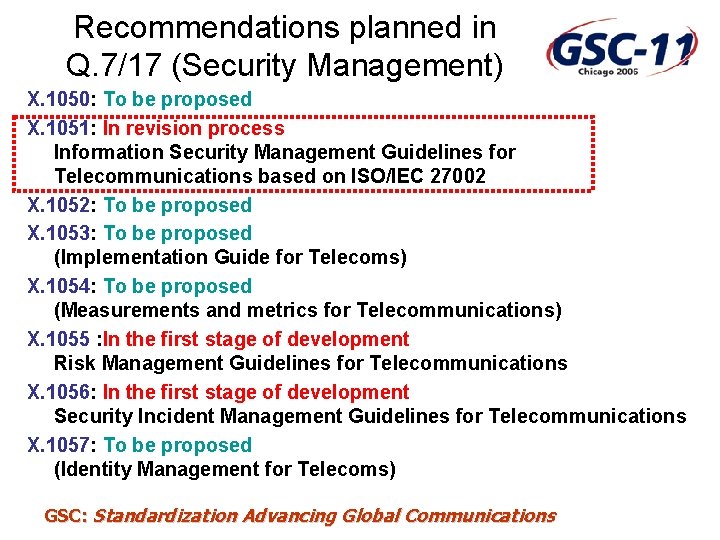 Recommendations planned in Q.7/17 (Security Management)

GSC-11
Chicago 2006

X.1050: To be proposed

X.1051: In revision process
Information Security Management Guidelines for Telecommunications based on ISO/IEC 27002

X.1052: To be proposed

X.1053: To be proposed
(Implementation Guide for Telecoms)

X.1054: To be proposed
(Measurements and metrics for Telecommunications)

X.1055 :In the first stage of development
Risk Management Guidelines for Telecommunications

X.1056: In the first stage of development
Security Incident Management Guidelines for Telecommunications

X.1057: To be proposed
(Identity Management for Telecoms)

GSC: Standardization Advancing Global Communications